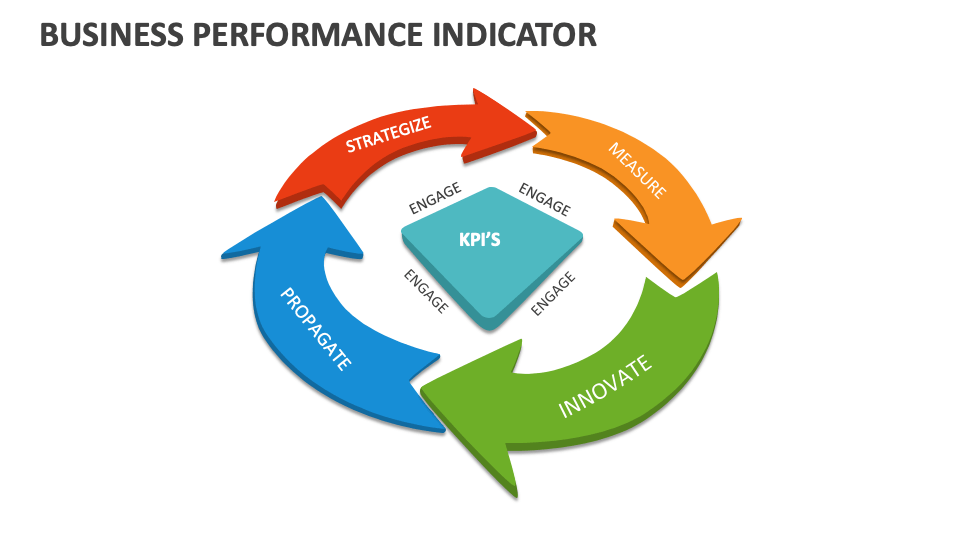 BUSINESS PERFORMANCE INDICATOR

STRATEGIZE

MEASURE

INNOVATE

PROPAGATE

ENGAGE

ENGAGE

KPI'S

ENGAGE

ENGAGE